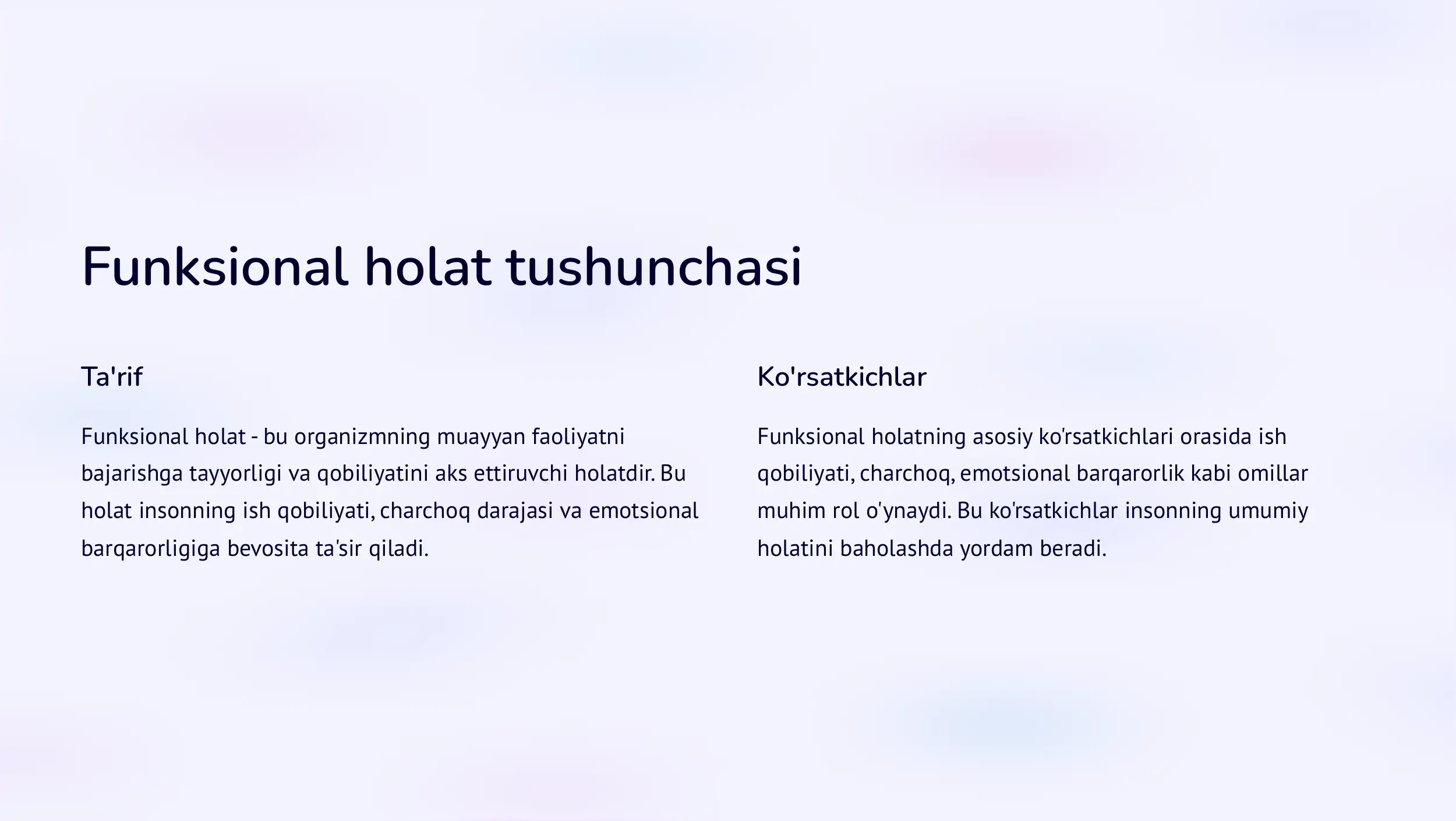 Funksional holat tushunchasi

Ta'rif

Funksional holat - bu organizmning muayyan faoliyatni bajarishga tayyorligi va qobiliyatini aks ettiruvchi holatdir. Bu holat insonning ish qobiliyati, charchoq darajasi va emotsional barqarorligiga bevosita ta'sir qiladi.

Ko'rsatkichlar

Funksional holatning asosiy ko'rsatkichlari orasida ish qobiliyati, charchoq, emotsional barqarorlik kabi omillar muhim rol o'ynaydi. Bu ko'rsatkichlar insonning umumiy holatini baholashda yordam beradi.